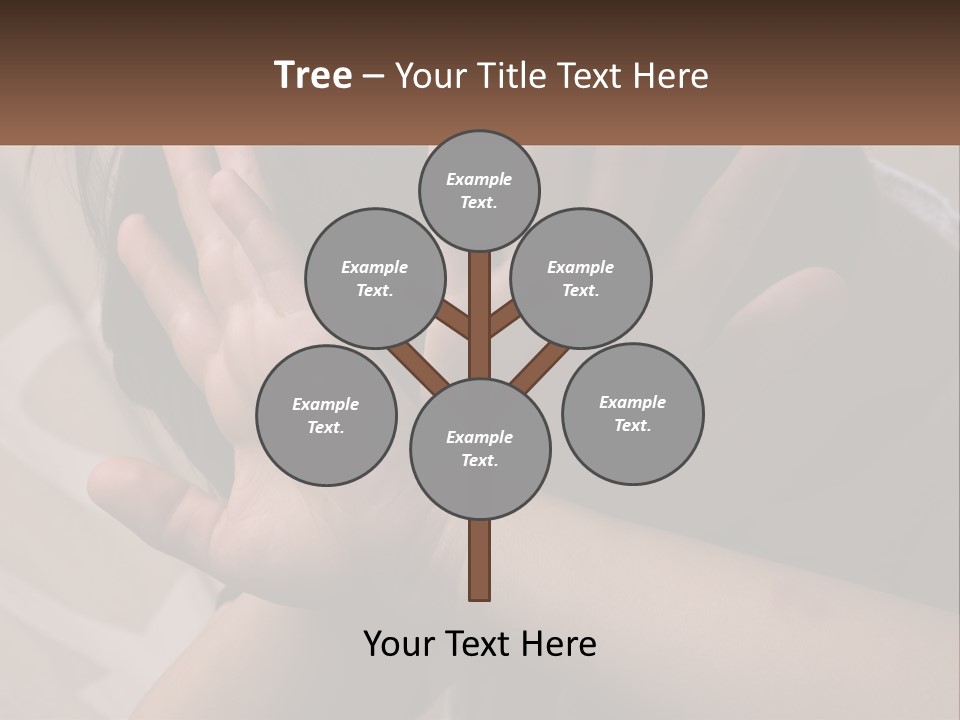 Tree – Your Title Text Here

Example Text.

Example Text.

Example Text.

Example Text.

Example Text.

Example Text.

Your Text Here